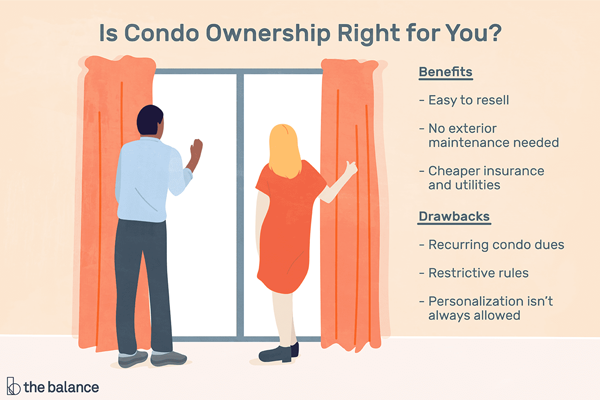 Is Condo Ownership Right for You?

Benefits

- Easy to resell

- No exterior maintenance needed

- Cheaper insurance and utilities

Drawbacks

- Recurring condo dues

- Restrictive rules

- Personalization isn't always allowed

the balance